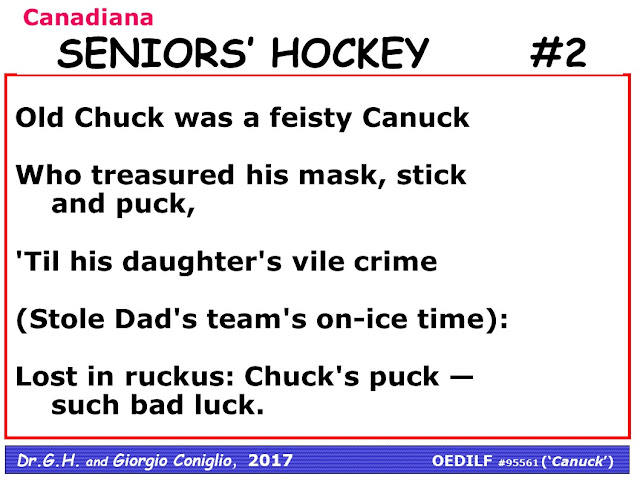 Canadiana

SENIORS' HOCKEY #2

Old Chuck was a feisty Canuck

Who treasured his mask, stick and puck,

'Til his daughter's vile crime

(Stole Dad's team's on-ice time):

Lost in ruckus: Chuck's puck — such bad luck.

Dr.G.H. and Giorgio Coniglio, 2017 OEDILF #95561 ('Canuck')